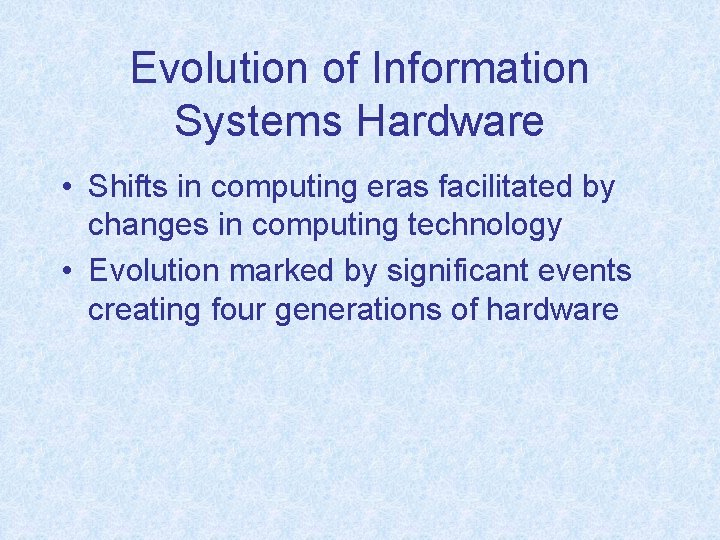 Evolution of Information Systems Hardware

• Shifts in computing eras facilitated by changes in computing technology
• Evolution marked by significant events creating four generations of hardware